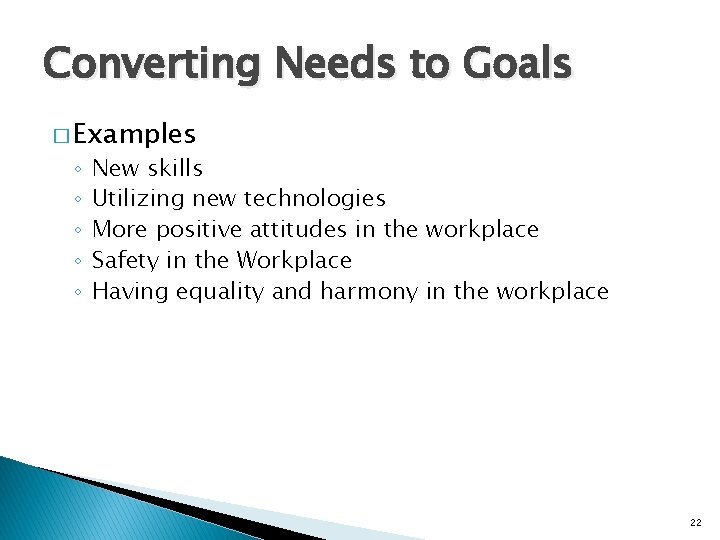 Converting Needs to Goals

□ Examples
◦ New skills
◦ Utilizing new technologies
◦ More positive attitudes in the workplace
◦ Safety in the Workplace
◦ Having equality and harmony in the workplace

22